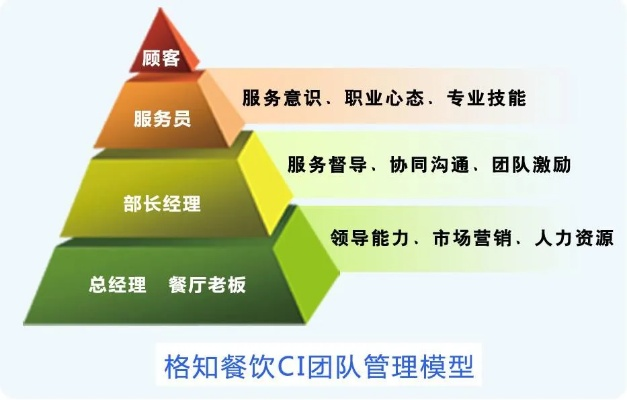 顾客

服务员

服务意识、职业心态、专业技能

部长经理

服务督导、协同沟通、团队激励

总经理　餐厅老板

领导能力、市场营销、人力资源

格知餐饮CI团队管理模型